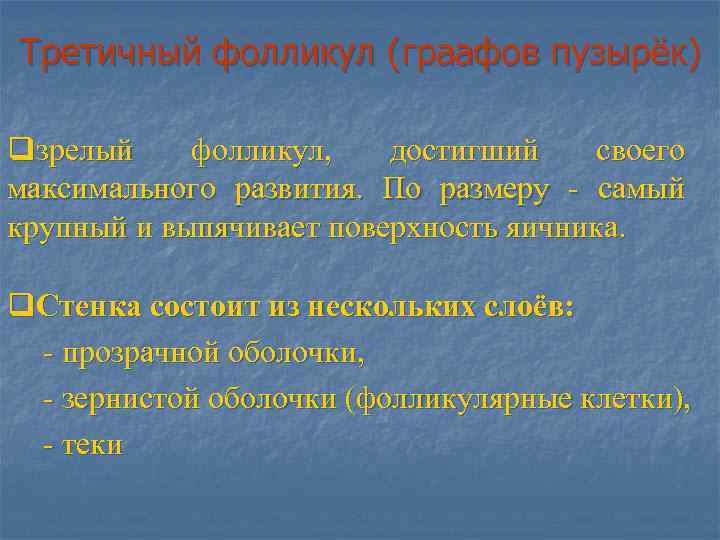 Третичный фолликул (граафов пузырёк)

❑зрелый фолликул, достигший своего максимального развития. По размеру - самый крупный и выпячивает поверхность яичника.

❑Стенка состоит из нескольких слоёв:
- прозрачной оболочки,
- зернистой оболочки (фолликулярные клетки),
- теки